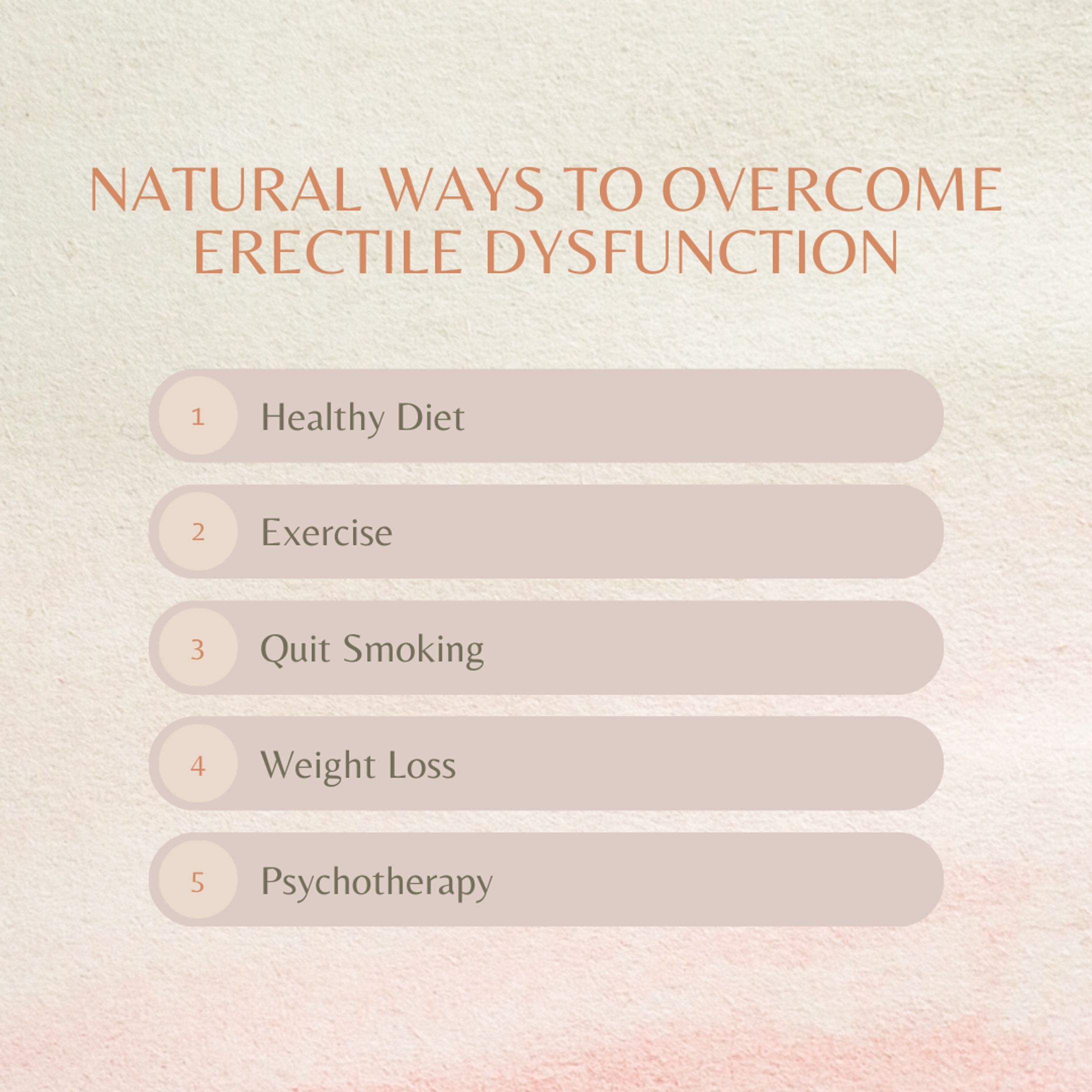 NATURAL WAYS TO OVERCOME ERECTILE DYSFUNCTION

1 Healthy Diet

2 Exercise

3 Quit Smoking

4 Weight Loss

5 Psychotherapy